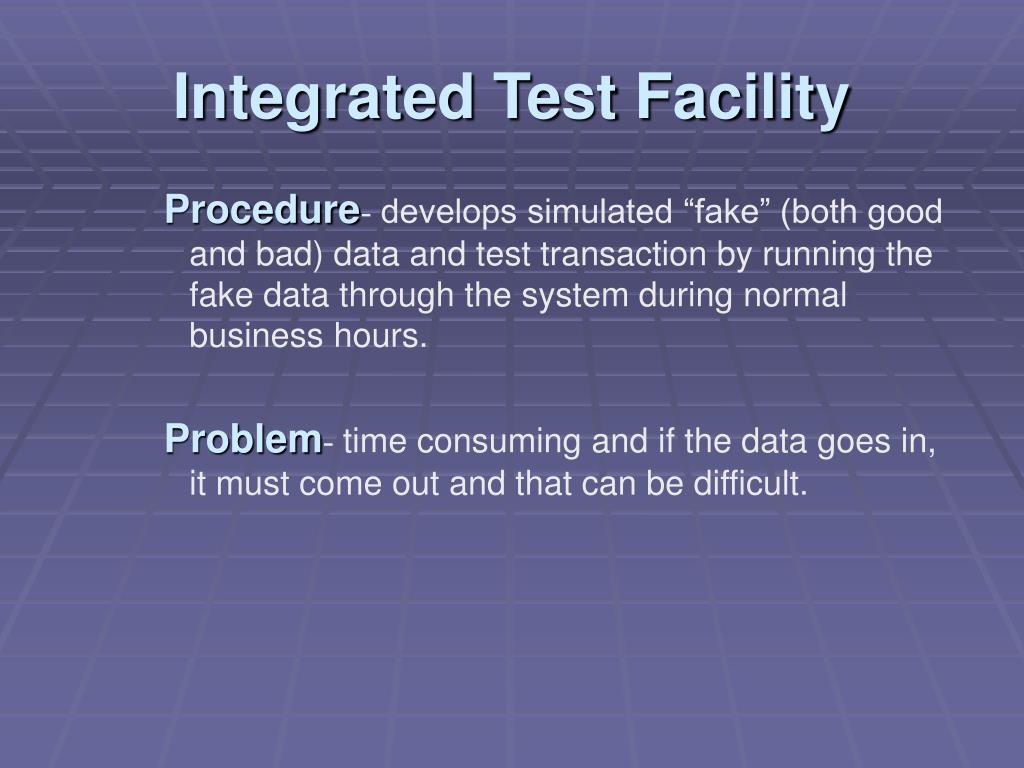 Integrated Test Facility

Procedure- develops simulated “fake” (both good and bad) data and test transaction by running the fake data through the system during normal business hours.

Problem- time consuming and if the data goes in, it must come out and that can be difficult.